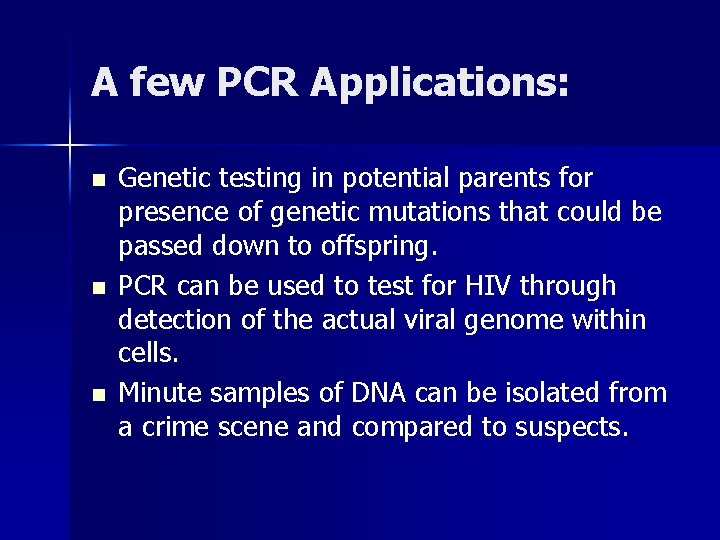 A few PCR Applications:

- Genetic testing in potential parents for presence of genetic mutations that could be passed down to offspring.
- PCR can be used to test for HIV through detection of the actual viral genome within cells.
- Minute samples of DNA can be isolated from a crime scene and compared to suspects.